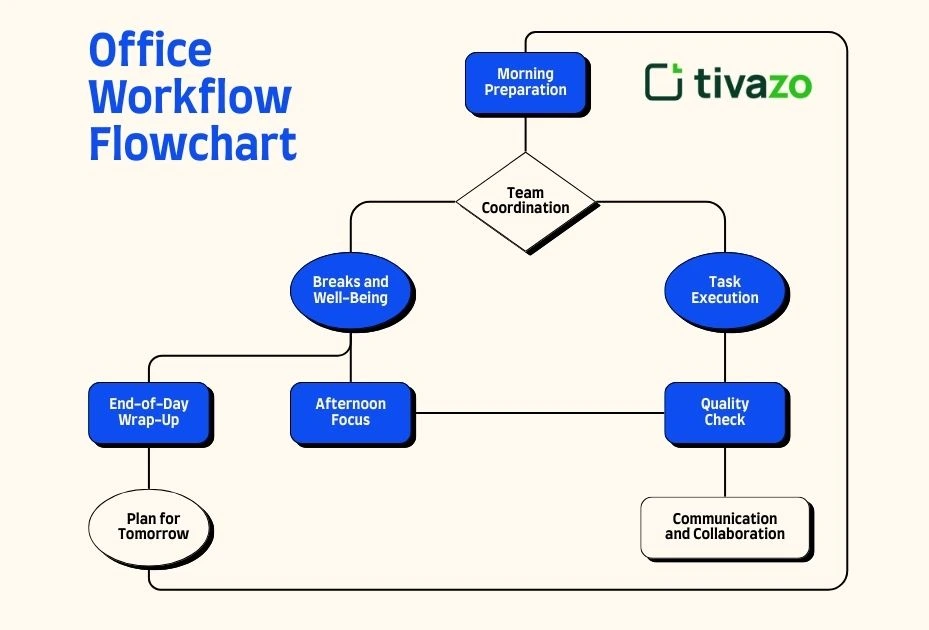 Office Workflow Flowchart

tivazo

Morning Preparation

Team Coordination

Breaks and Well-Being

Task Execution

End-of-Day Wrap-Up

Afternoon Focus

Quality Check

Plan for Tomorrow

Communication and Collaboration